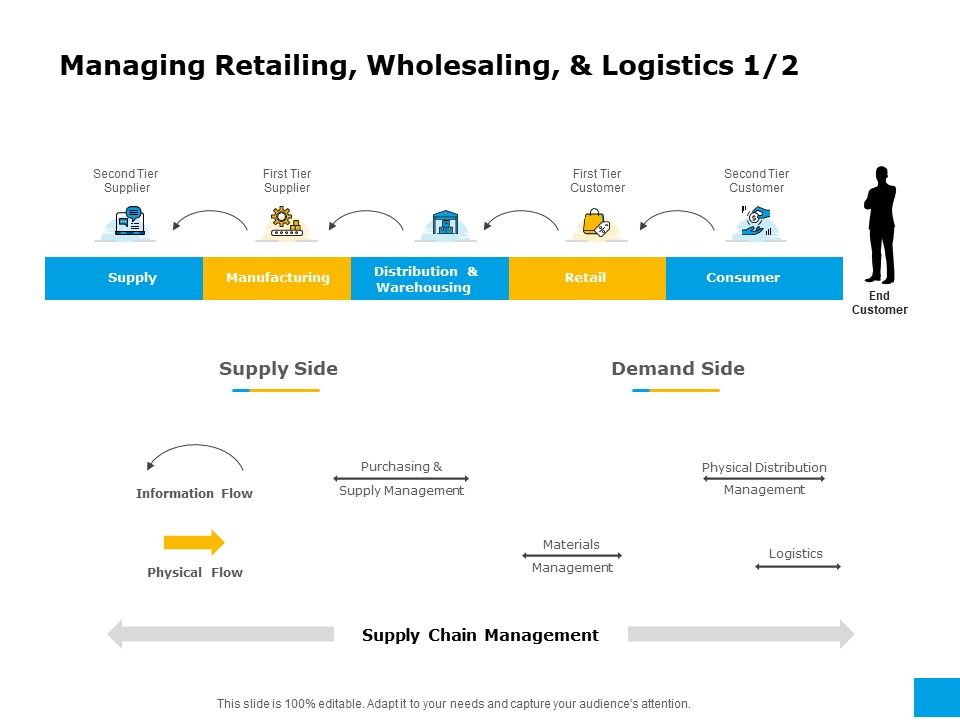 Managing Retailing, Wholesaling, & Logistics 1/2

Second Tier Supplier

First Tier Supplier

First Tier Customer

Second Tier Customer

Supply

Manufacturing

Distribution & Warehousing

Retail

Consumer

End Customer

Supply Side

Demand Side

Information Flow

Physical Flow

Purchasing & Supply Management

Materials Management

Physical Distribution Management

Logistics

Supply Chain Management

This slide is 100% editable. Adapt it to your needs and capture your audience's attention.